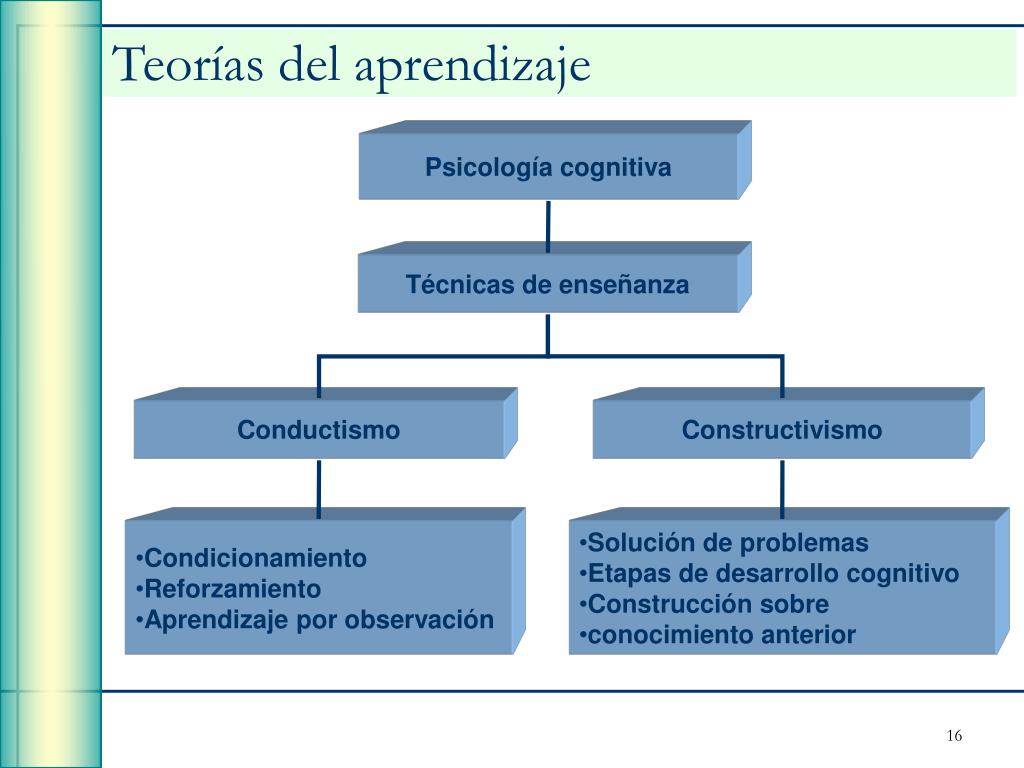 Teorías del aprendizaje

Psicología cognitiva

Técnicas de enseñanza

Conductismo

Constructivismo

•Condicionamiento
•Reforzamiento
•Aprendizaje por observación

•Solución de problemas
•Etapas de desarrollo cognitivo
•Construcción sobre
•conocimiento anterior

16